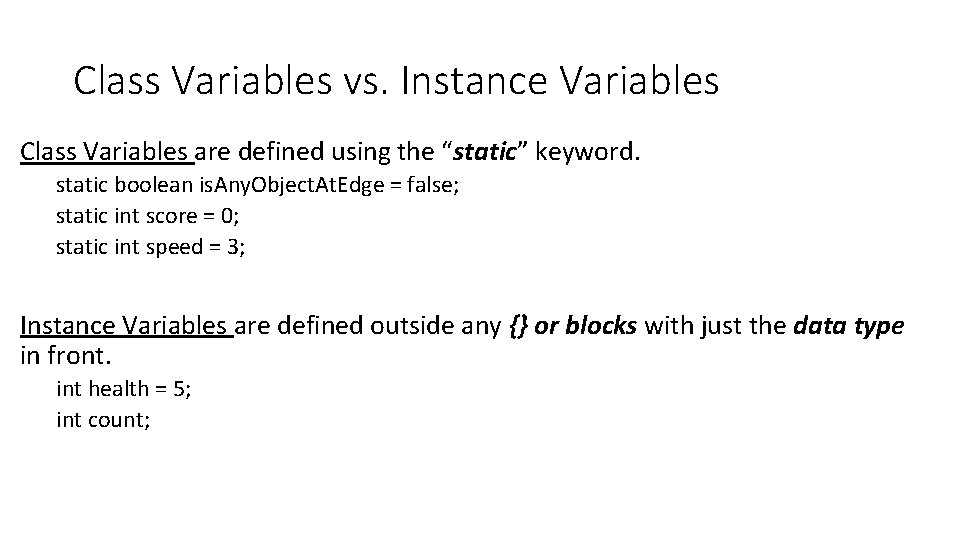 Class Variables vs. Instance Variables

Class Variables are defined using the “static” keyword.

static boolean isAnyObjectAtEdge = false;
static int score = 0;
static int speed = 3;

Instance Variables are defined outside any {} or blocks with just the data type in front.

int health = 5;
int count;